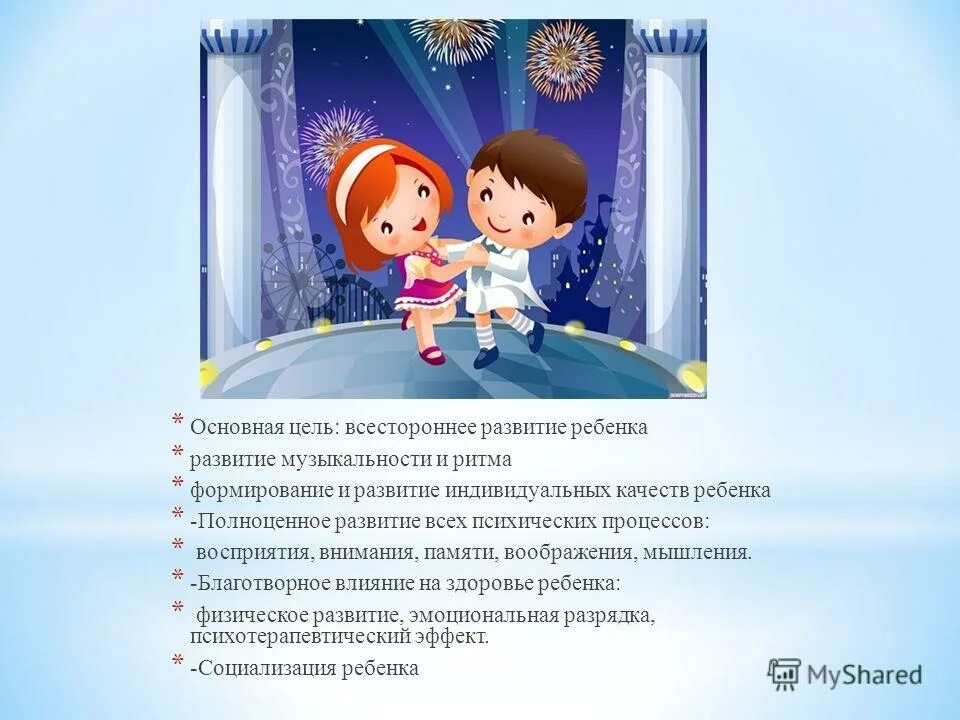 * Основная цель: всестороннее развитие ребенка
* развитие музыкальности и ритма
* формирование и развитие индивидуальных качеств ребенка
* -Полноценное развитие всех психических процессов:
* восприятия, внимания, памяти, воображения, мышления.
* -Благотворное влияние на здоровье ребенка:
* физическое развитие, эмоциональная разрядка, психотерапевтический эффект.
* -Социализация ребенка

MyShared